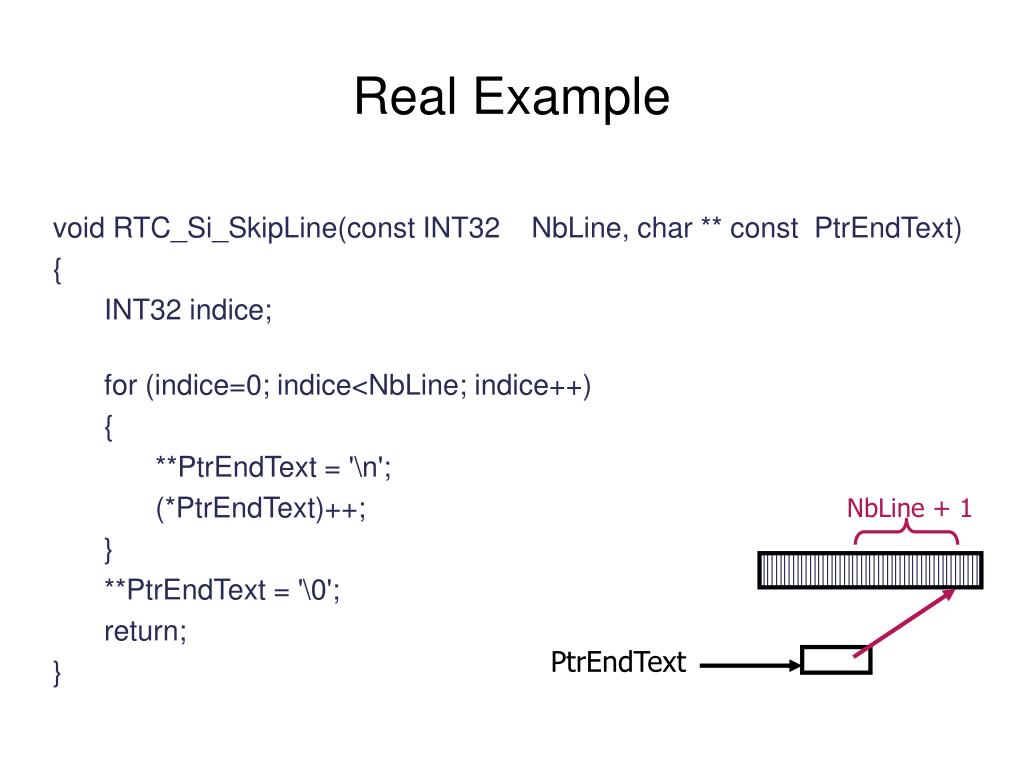 Real Example

void RTC_Si_SkipLine(const INT32 NbLine, char ** const PtrEndText)
{
INT32 indice;

for (indice=0; indice<NbLine; indice++)
{
**PtrEndText = '\n';
(*PtrEndText)++;
}
**PtrEndText = '\0';
return;
}

NbLine + 1

PtrEndText